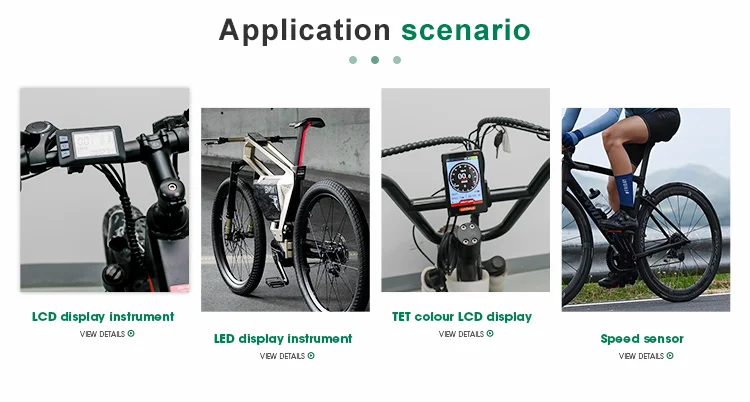 Application scenario

LCD display instrument
VIEW DETAILS

LED display instrument
VIEW DETAILS

TET colour LCD display
VIEW DETAILS

Speed sensor
VIEW DETAILS